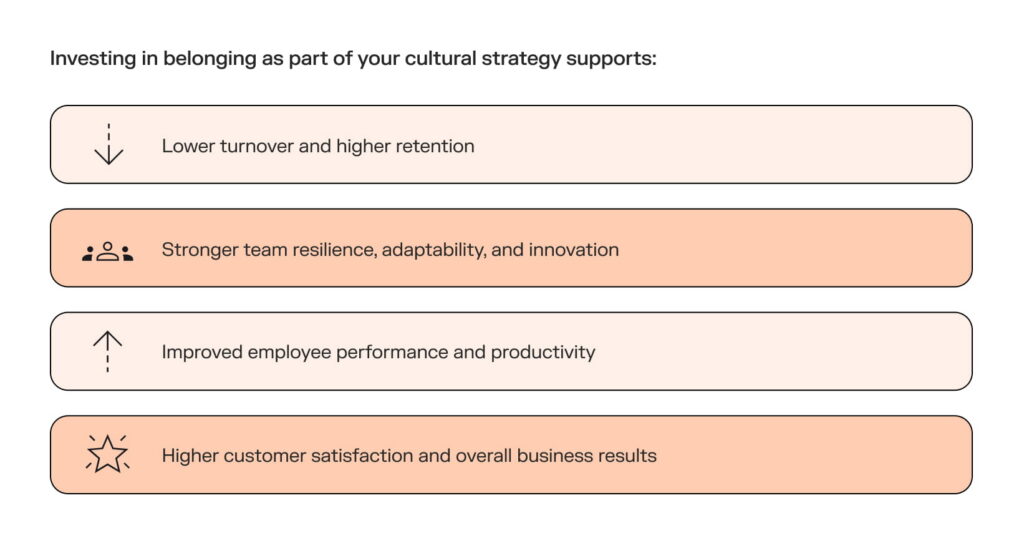 Investing in belonging as part of your cultural strategy supports:

Lower turnover and higher retention

Stronger team resilience, adaptability, and innovation

Improved employee performance and productivity

Higher customer satisfaction and overall business results